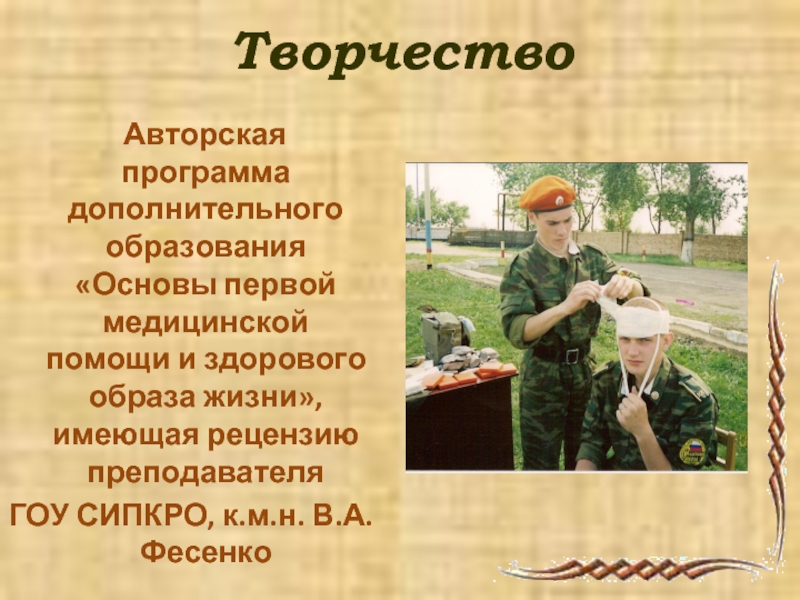 Творчество

Авторская программа дополнительного образования «Основы первой медицинской помощи и здорового образа жизни», имеющая рецензию преподавателя ГОУ СИПКРО, к.м.н. В.А. Фесенко